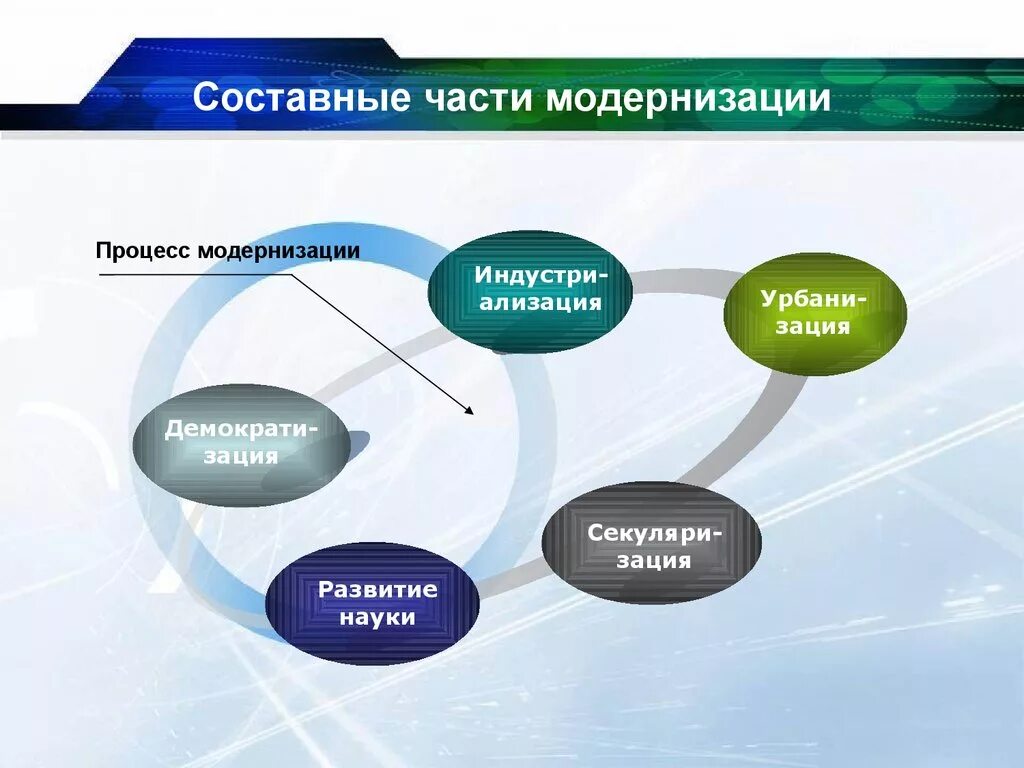 Составные части модернизации

Процесс модернизации

Индустриализация

Урбанизация

Демократизация

Секуляризация

Развитие науки